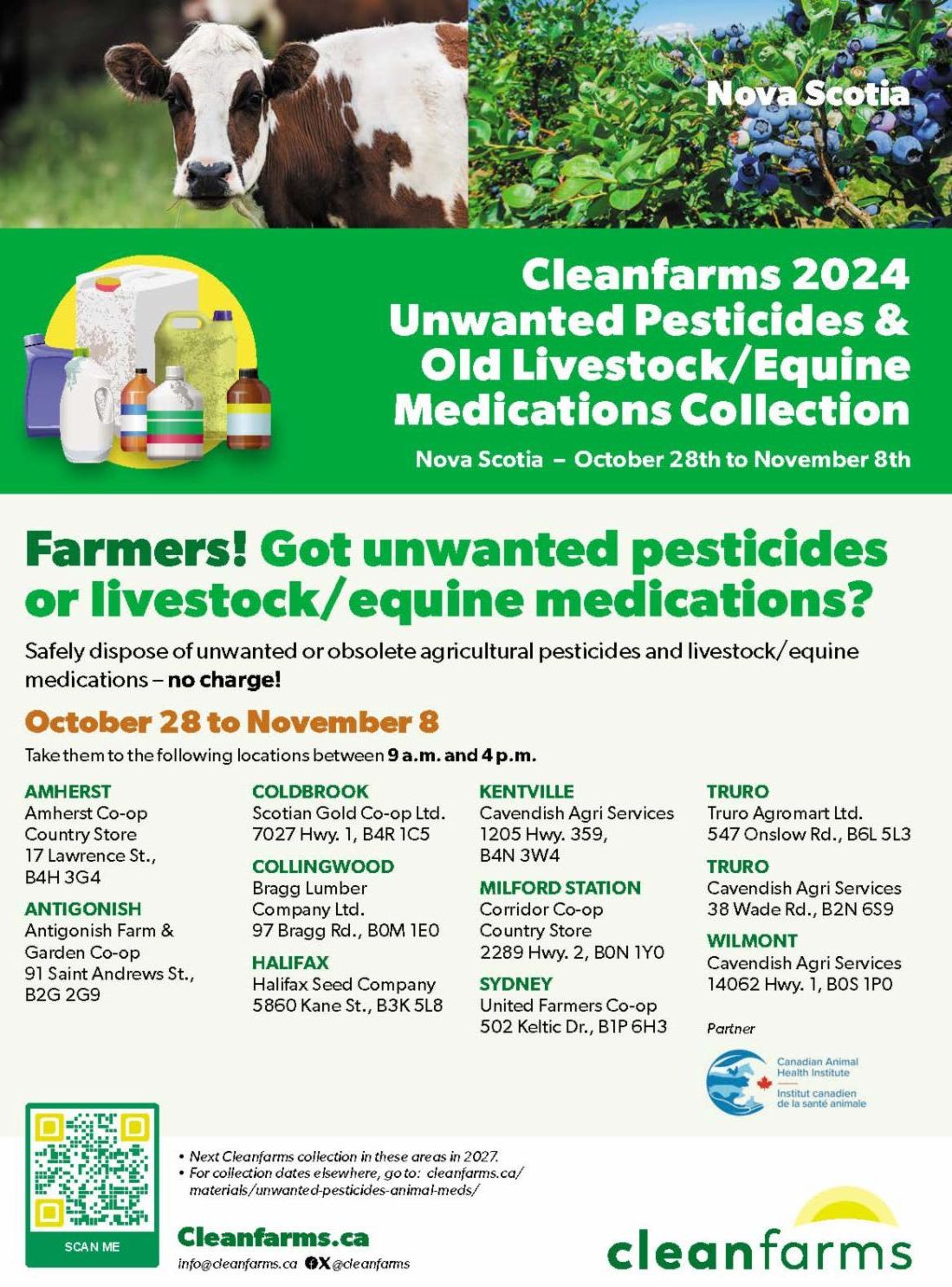 Nova Scotia

Cleanfarms 2024 Unwanted Pesticides & Old Livestock/Equine Medications Collection

Nova Scotia – October 28th to November 8th

Farmers! Got unwanted pesticides or livestock/equine medications?

Safely dispose of unwanted or obsolete agricultural pesticides and livestock/equine medications – no charge!

October 28 to November 8

Take them to the following locations between 9 a.m. and 4 p.m.

AMHERST
Amherst Co-op Country Store
17 Lawrence St., B4H 3G4

ANTIGONISH
Antigonish Farm & Garden Co-op
91 Saint Andrews St., B2G 2G9

COLDBROOK
Scotian Gold Co-op Ltd.
7027 Hwy. 1, B4R 1C5

COLLINGWOOD
Bragg Lumber Company Ltd.
97 Bragg Rd., B0M 1E0

HALIFAX
Halifax Seed Company
5860 Kane St., B3K 5L8

KENTVILLE
Cavendish Agri Services
1205 Hwy. 359, B4N 3W4

MILFORD STATION
Corridor Co-op Country Store
2289 Hwy. 2, B0N 1Y0

SYDNEY
United Farmers Co-op
502 Keltic Dr., B1P 6H3

TRURO
Truro Agromart Ltd.
547 Onslow Rd., B6L 5L3

TRURO
Cavendish Agri Services
38 Wade Rd., B2N 6S9

WILMONT
Cavendish Agri Services
14062 Hwy. 1, B0S 1P0

Partner

Canadian Animal Health Institute
Institut canadien de la santé animale

SCAN ME

• Next Cleanfarms collection in these areas in 2027.
• For collection dates elsewhere, go to: cleanfarms.ca/materials/unwanted-pesticides-animal-meds/

Cleanfarms.ca
info@cleanfarms.ca @cleanfarms

cleanfarms